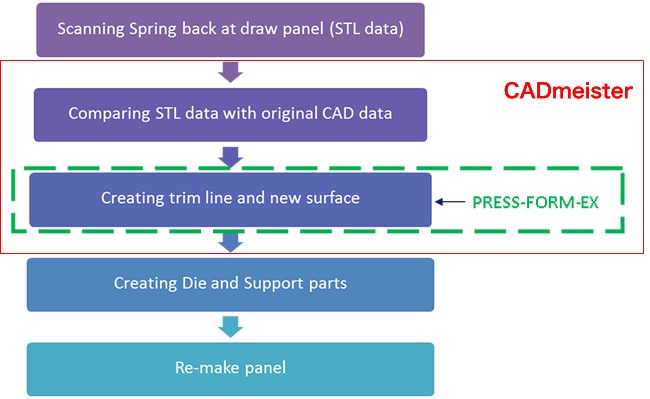 Scanning Spring back at draw panel (STL data)

CADmeister

Comparing STL data with original CAD data

Creating trim line and new surface

PRESS-FORM-EX

Creating Die and Support parts

Re-make panel